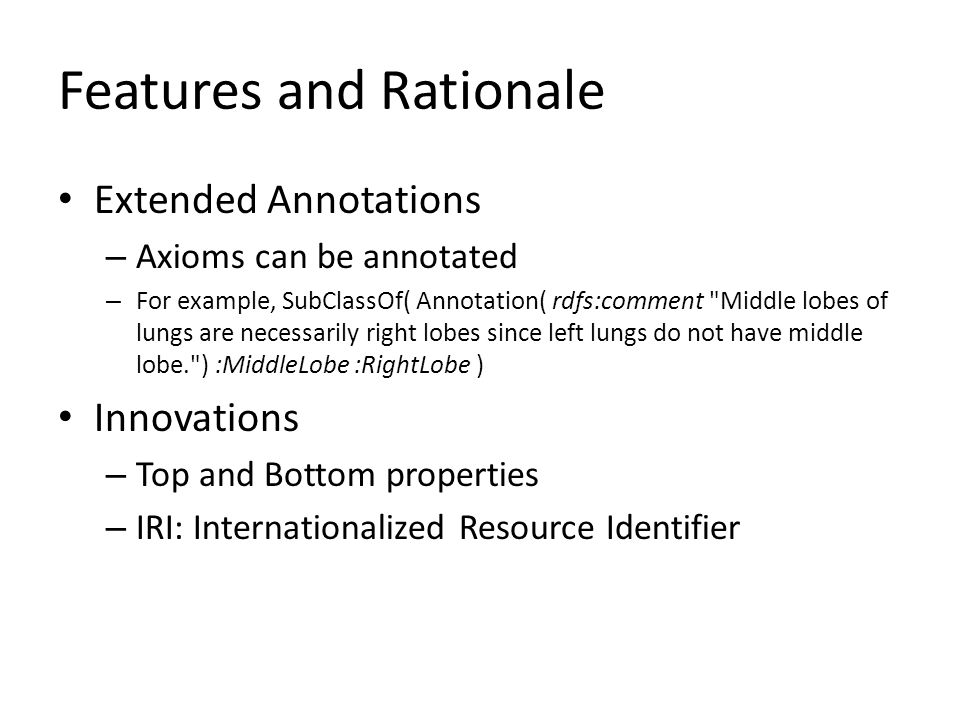 Features and Rationale

• Extended Annotations
– Axioms can be annotated
– For example, SubClassOf( Annotation( rdfs:comment "Middle lobes of lungs are necessarily right lobes since left lungs do not have middle lobe.") :MiddleLobe :RightLobe )

• Innovations
– Top and Bottom properties
– IRI: Internationalized Resource Identifier